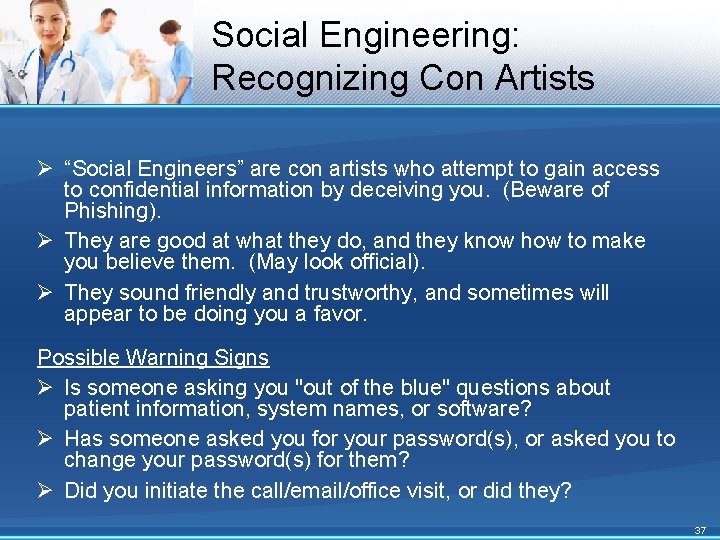 Social Engineering: Recognizing Con Artists

➢ “Social Engineers” are con artists who attempt to gain access to confidential information by deceiving you. (Beware of Phishing).

➢ They are good at what they do, and they know how to make you believe them. (May look official).

➢ They sound friendly and trustworthy, and sometimes will appear to be doing you a favor.

Possible Warning Signs

➢ Is someone asking you "out of the blue" questions about patient information, system names, or software?

➢ Has someone asked you for your password(s), or asked you to change your password(s) for them?

➢ Did you initiate the call/email/office visit, or did they?

37